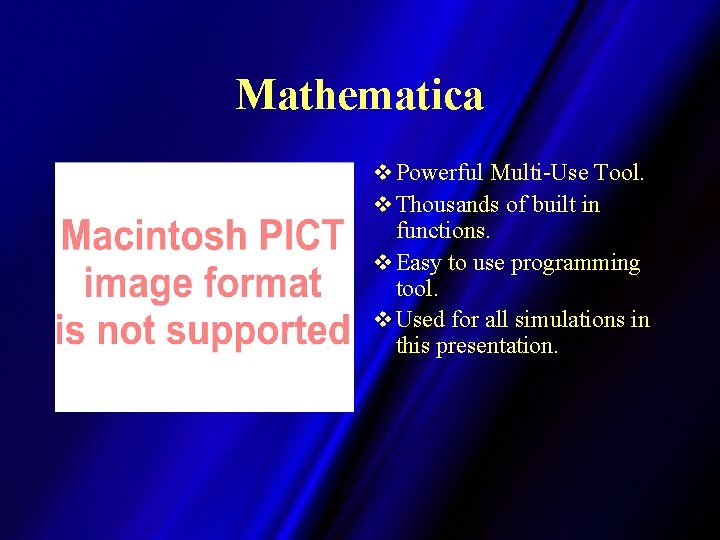 Mathematica

Macintosh PICT image format is not supported

❖ Powerful Multi-Use Tool.
❖ Thousands of built in functions.
❖ Easy to use programming tool.
❖ Used for all simulations in this presentation.